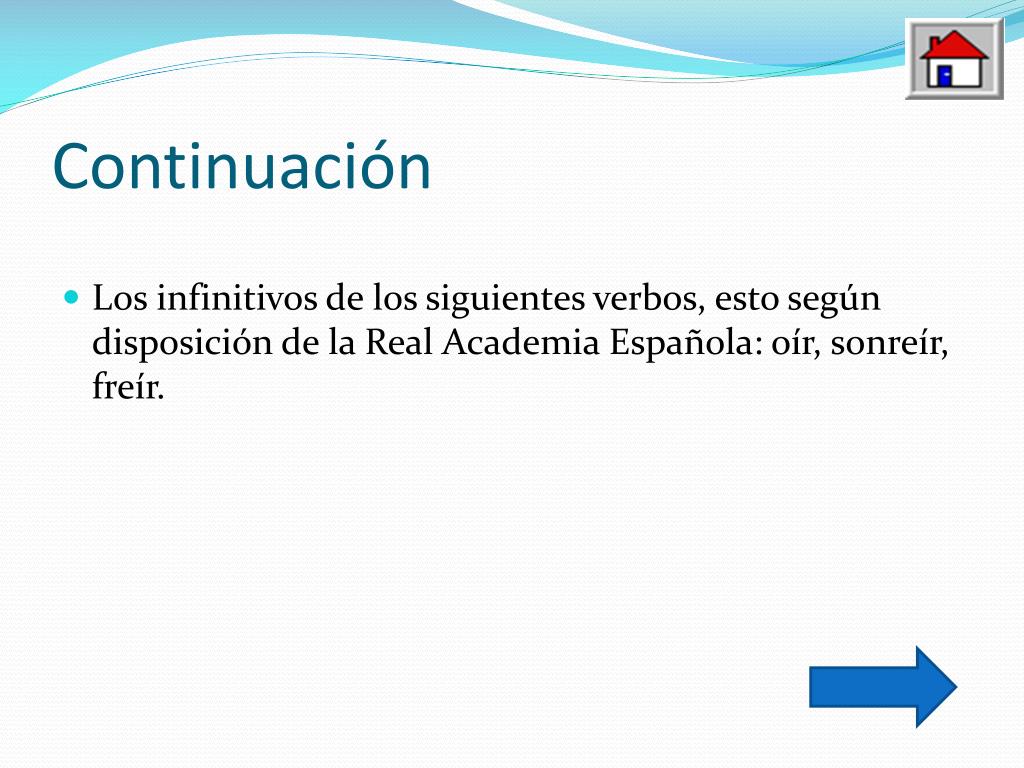 Continuación

Los infinitivos de los siguientes verbos, esto según disposición de la Real Academia Española: oír, sonreír, freír.